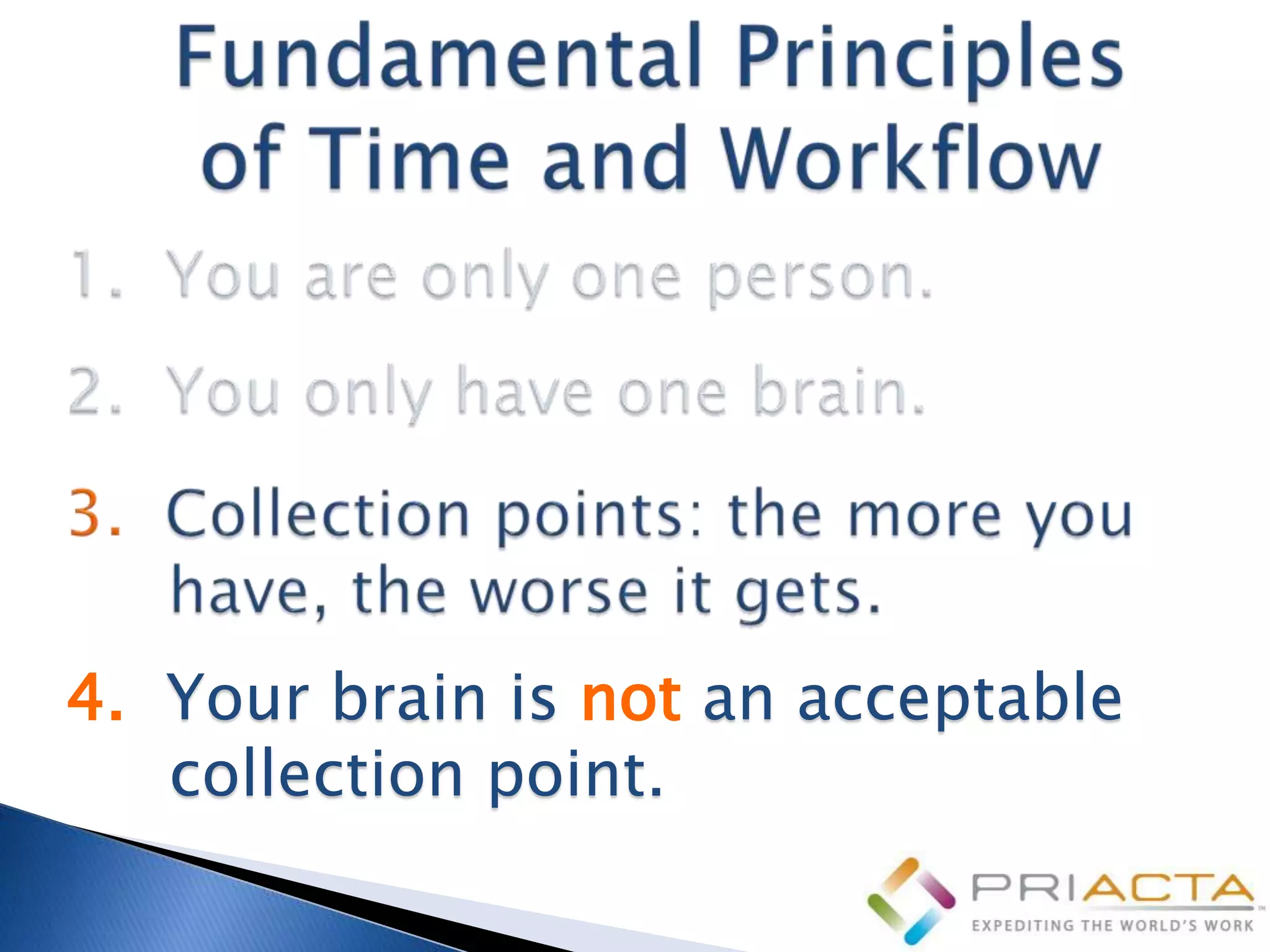 Fundamental Principles of Time and Workflow

1. You are only one person.

2. You only have one brain.

3. Collection points: the more you have, the worse it gets.

4. Your brain is not an acceptable collection point.

PRIACTA
EXPEDITING THE WORLD'S WORK